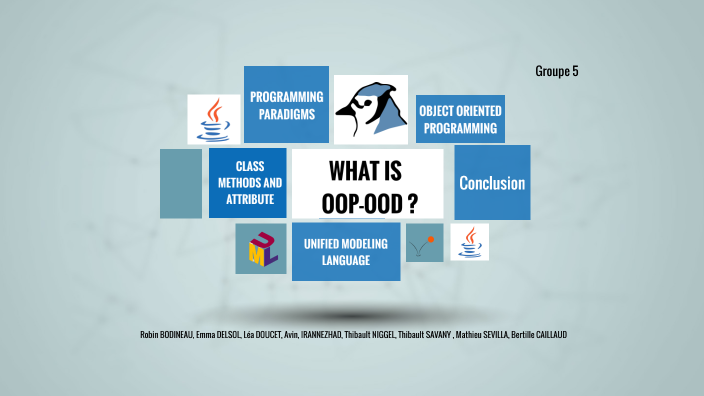 Groupe 5

PROGRAMMING PARADIGMS

OBJECT ORIENTED PROGRAMMING

CLASS METHODS AND ATTRIBUTE

WHAT IS OOP-OOD ?

Conclusion

UML

UNIFIED MODELING LANGUAGE

Robin BODINEAU, Emma DELSOL, Léa DOUCET, Avin, IRANNEZHAD, Thibault NIGGEL, Thibault SAVANY , Mathieu SEVILLA, Bertille CAILLAUD